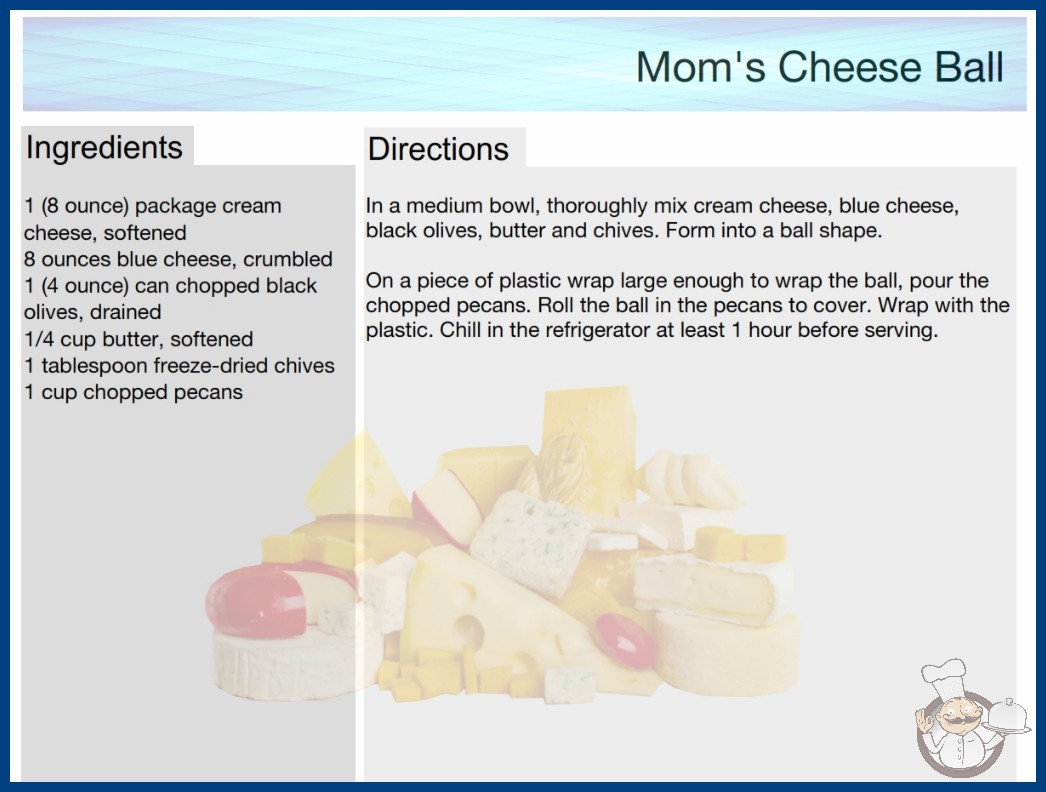 Mom's Cheese Ball

Ingredients

1 (8 ounce) package cream cheese, softened
8 ounces blue cheese, crumbled
1 (4 ounce) can chopped black olives, drained
1/4 cup butter, softened
1 tablespoon freeze-dried chives
1 cup chopped pecans

Directions

In a medium bowl, thoroughly mix cream cheese, blue cheese, black olives, butter and chives. Form into a ball shape.

On a piece of plastic wrap large enough to wrap the ball, pour the chopped pecans. Roll the ball in the pecans to cover. Wrap with the plastic. Chill in the refrigerator at least 1 hour before serving.